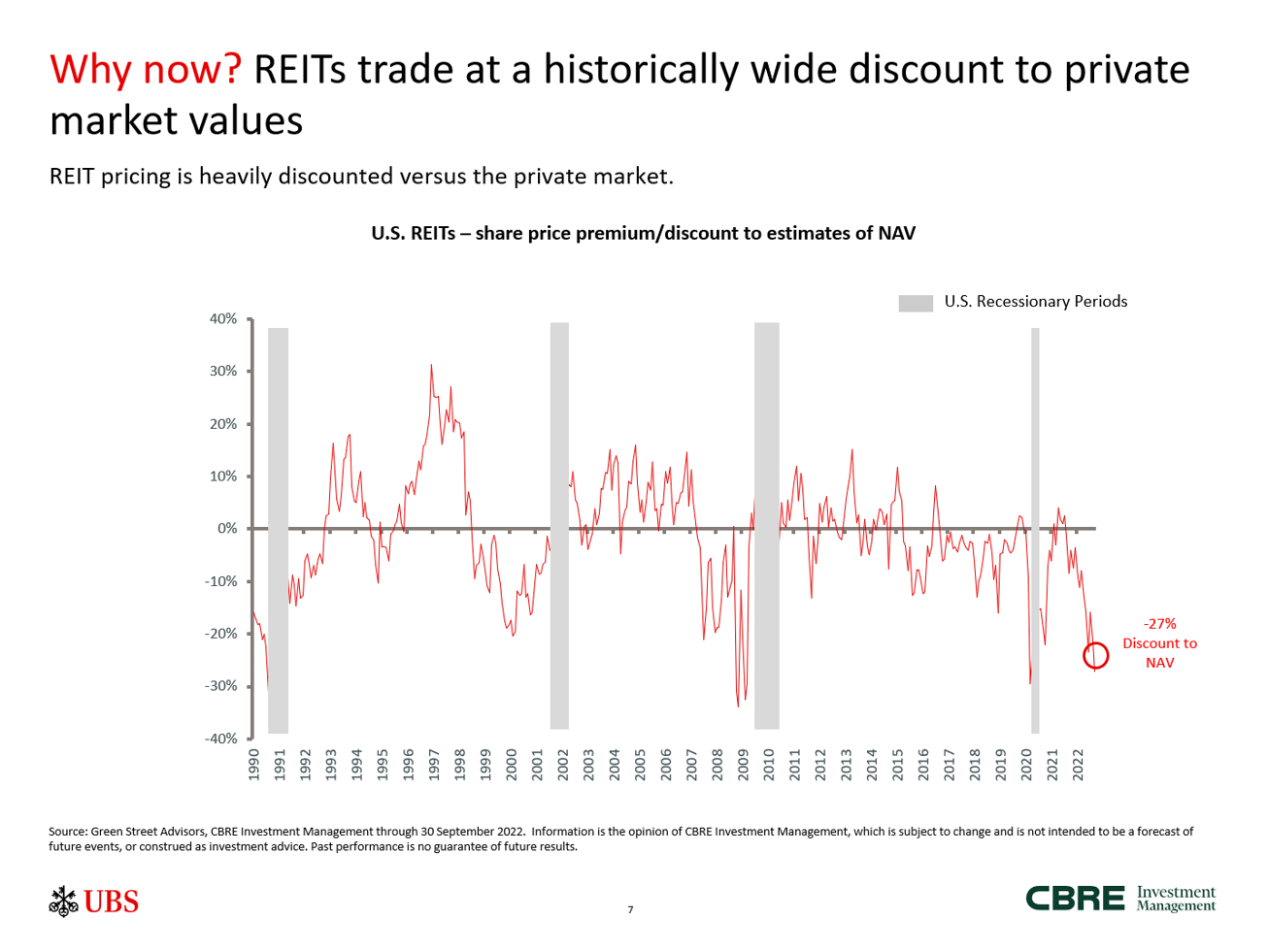 Why now? REITs trade at a historically wide discount to private market values

REIT pricing is heavily discounted versus the private market.

U.S. REITs – share price premium/discount to estimates of NAV

U.S. Recessionary Periods

40%
30%
20%
10%
0%
-10%
-20%
-30%
-40%

1990 1991 1992 1993 1994 1995 1996 1997 1998 1999 2000 2001 2002 2003 2004 2005 2006 2007 2008 2009 2010 2011 2012 2013 2014 2015 2016 2017 2018 2019 2020 2021 2022

-27%
Discount to NAV

Source: Green Street Advisors, CBRE Investment Management through 30 September 2022. Information is the opinion of CBRE Investment Management, which is subject to change and is not intended to be a forecast of future events, or construed as investment advice. Past performance is no guarantee of future results.

UBS

7

CBRE Investment Management